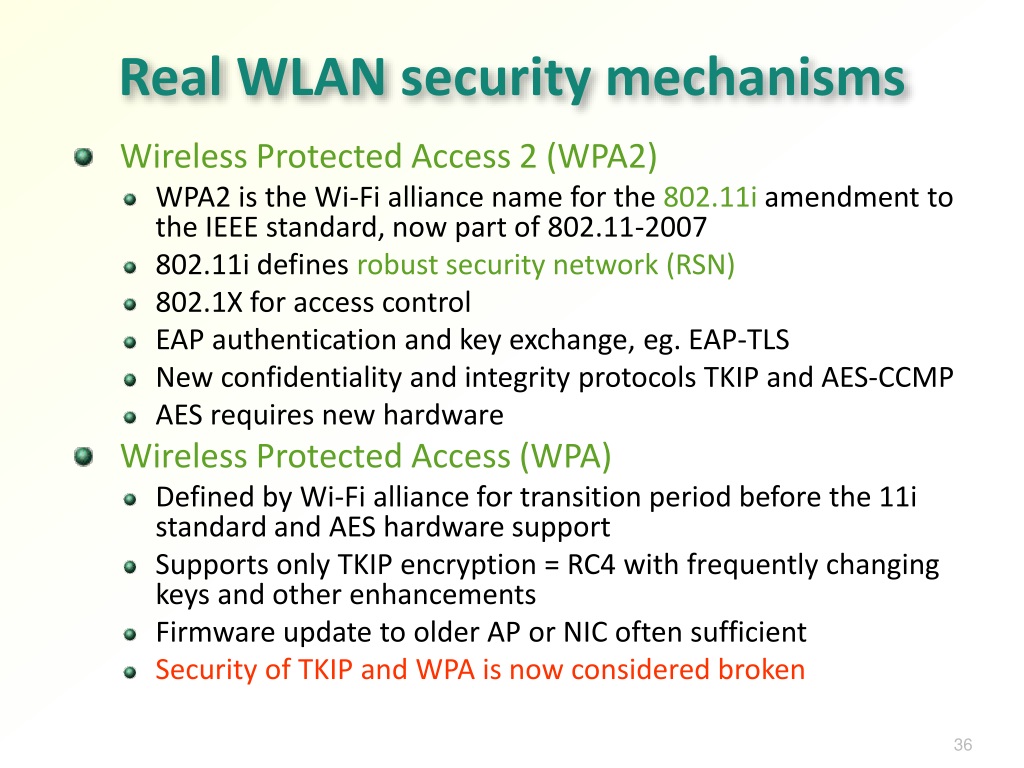 Real WLAN security mechanisms

Wireless Protected Access 2 (WPA2)

WPA2 is the Wi-Fi alliance name for the 802.11i amendment to the IEEE standard, now part of 802.11-2007

802.11i defines robust security network (RSN)

802.1X for access control

EAP authentication and key exchange, eg. EAP-TLS

New confidentiality and integrity protocols TKIP and AES-CCMP

AES requires new hardware

Wireless Protected Access (WPA)

Defined by Wi-Fi alliance for transition period before the 11i standard and AES hardware support

Supports only TKIP encryption = RC4 with frequently changing keys and other enhancements

Firmware update to older AP or NIC often sufficient

Security of TKIP and WPA is now considered broken

36